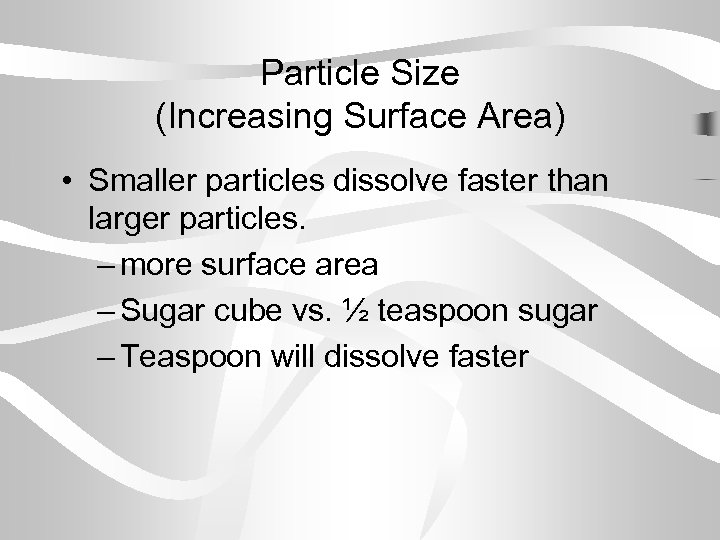 Particle Size
(Increasing Surface Area)

• Smaller particles dissolve faster than larger particles.

– more surface area

– Sugar cube vs. ½ teaspoon sugar

– Teaspoon will dissolve faster